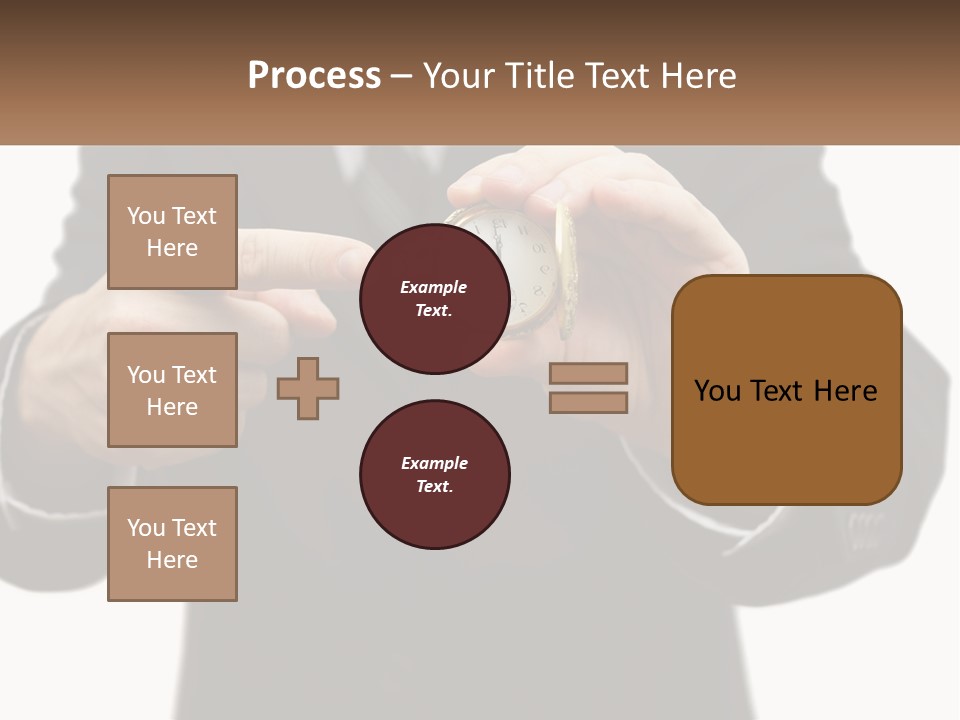 Process – Your Title Text Here

You Text Here

You Text Here

You Text Here

Example Text.

Example Text.

You Text Here